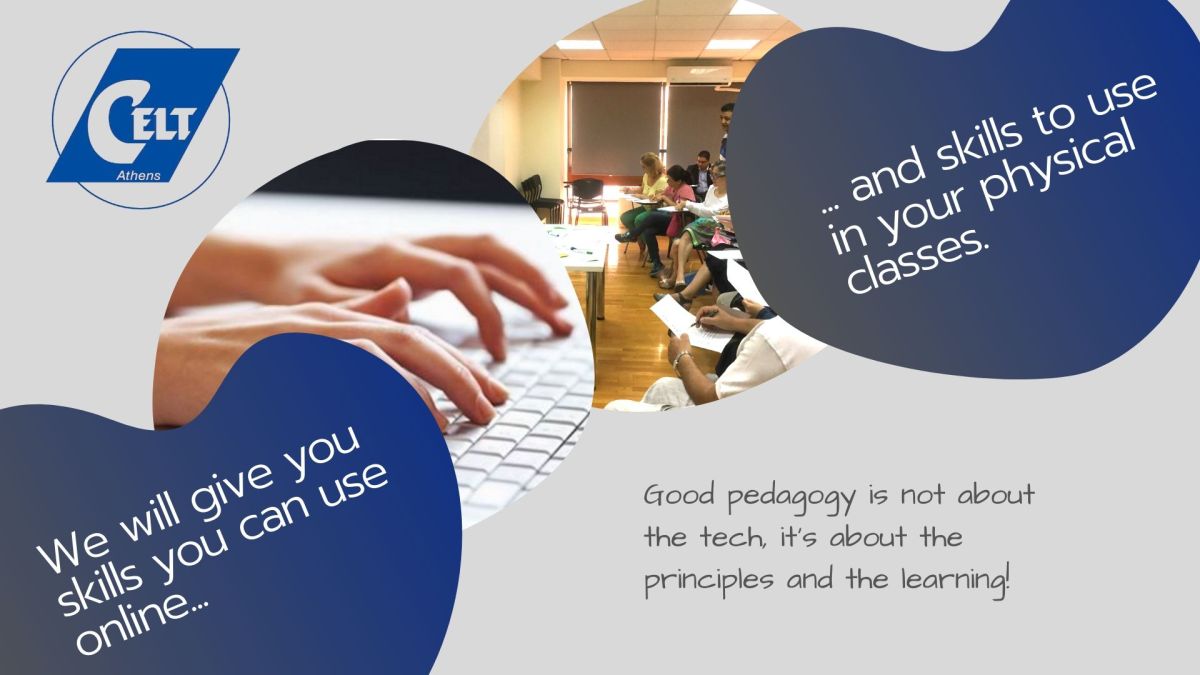 CELT
Athens

We will give you skills you can use online...

... and skills to use in your physical classes.

Good pedagogy is not about the tech, it's about the principles and the learning!